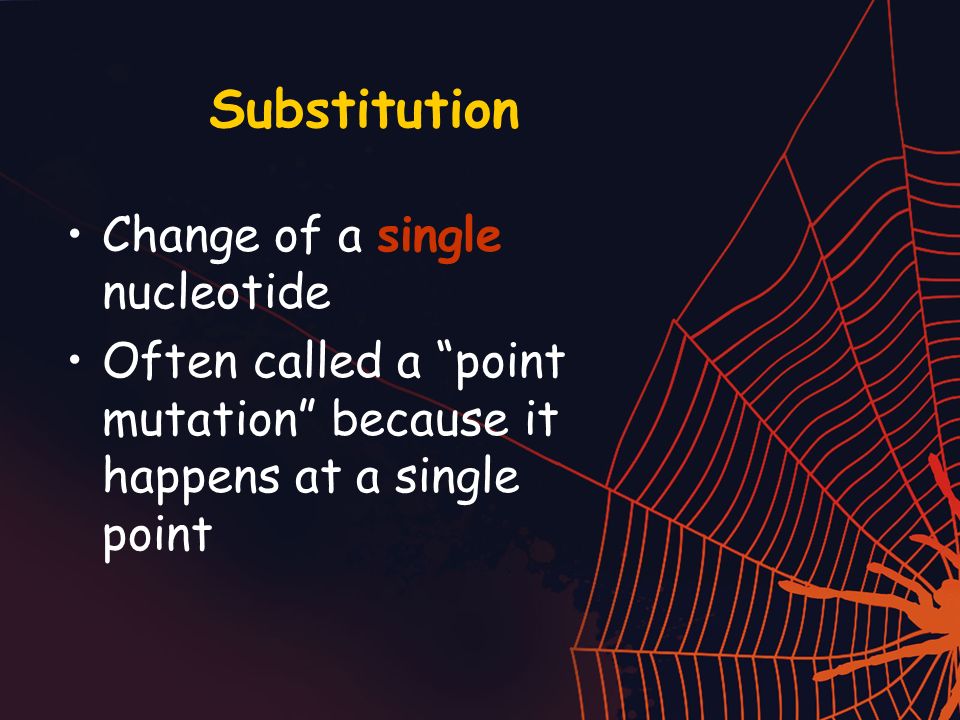 Substitution

• Change of a single nucleotide
• Often called a “point mutation” because it happens at a single point